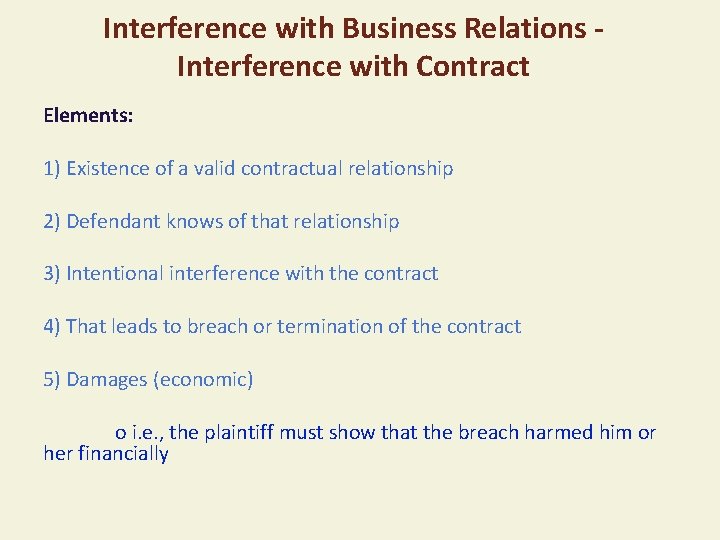 Interference with Business Relations - Interference with Contract

Elements:

1) Existence of a valid contractual relationship

2) Defendant knows of that relationship

3) Intentional interference with the contract

4) That leads to breach or termination of the contract

5) Damages (economic)

o i.e., the plaintiff must show that the breach harmed him or her financially